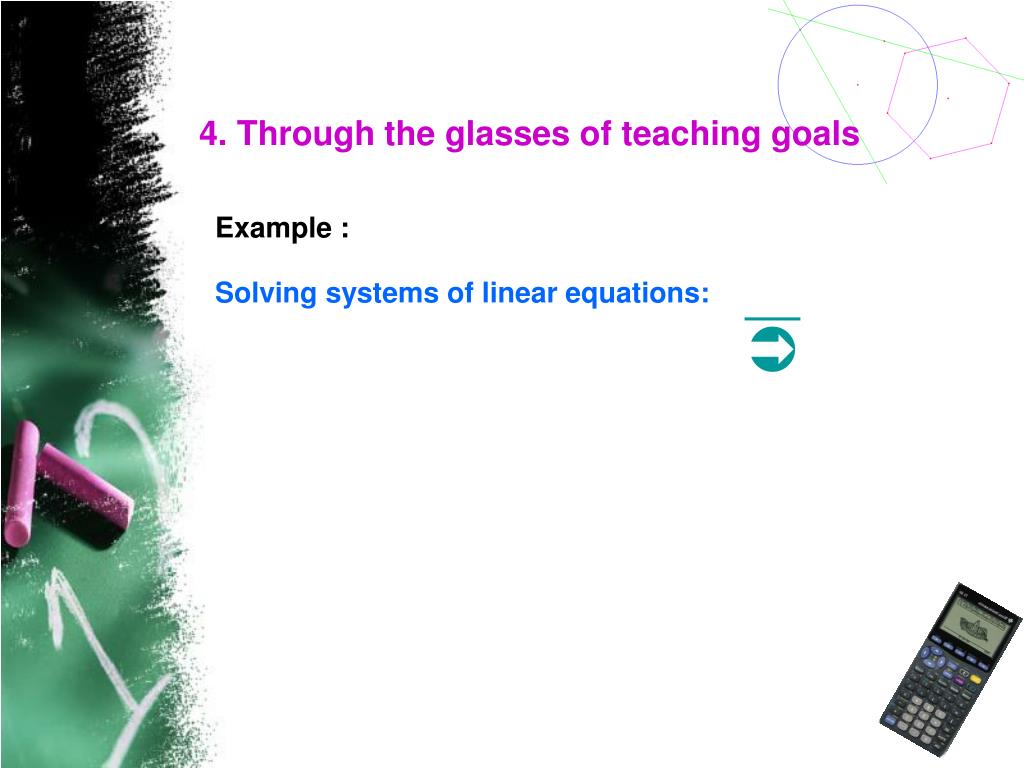 4. Through the glasses of teaching goals

Example :

Solving systems of linear equations: